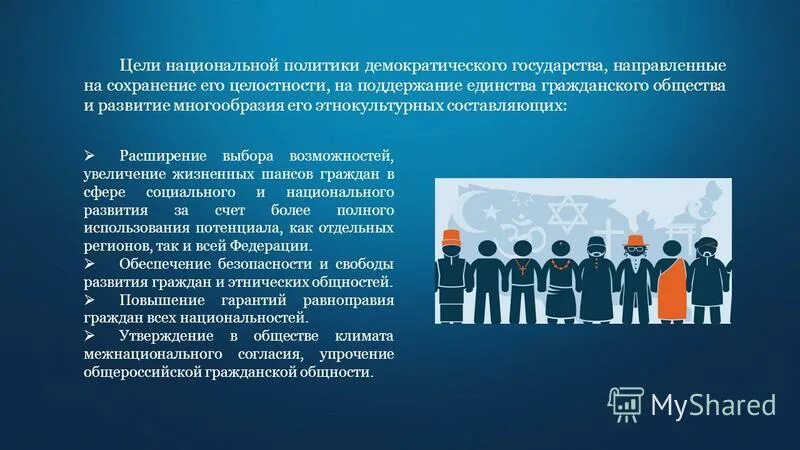 Цели национальной политики демократического государства, направленные на сохранение его целостности, на поддержание единства гражданского общества и развитие многообразия его этнокультурных составляющих:

➢ Расширение выбора возможностей, увеличение жизненных шансов граждан в сфере социального и национального развития за счет более полного использования потенциала, как отдельных регионов, так и всей Федерации.
➢ Обеспечение безопасности и свободы развития граждан и этнических общностей.
➢ Повышение гарантий равноправия граждан всех национальностей.
➢ Утверждение в обществе климата межнационального согласия, упрочение общероссийской гражданской общности.

MyShared